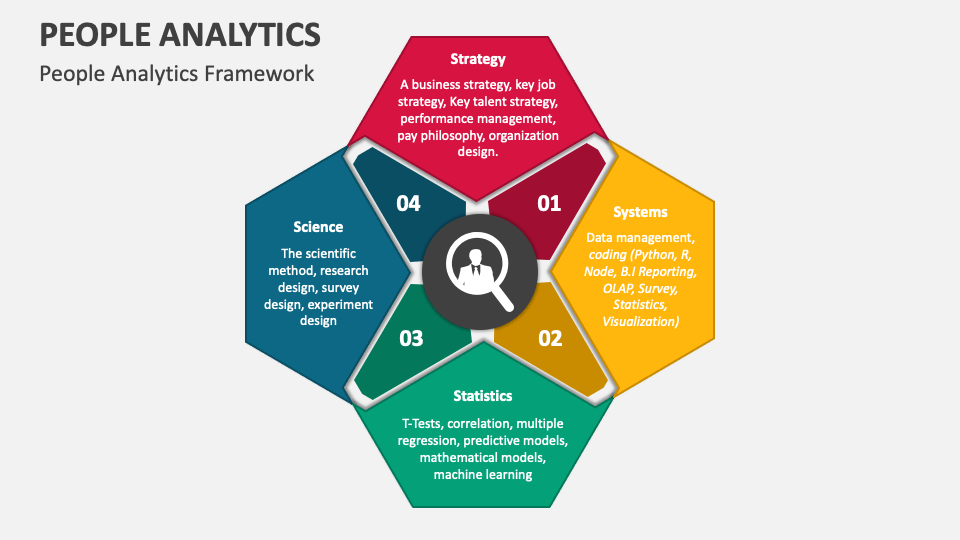 PEOPLE ANALYTICS
People Analytics Framework

Strategy
A business strategy, key job strategy, Key talent strategy, performance management, pay philosophy, organization design.

01

Systems
Data management, coding (Python, R, Node, B.I Reporting, OLAP, Survey, Statistics, Visualization)

02

Statistics
T-Tests, correlation, multiple regression, predictive models, mathematical models, machine learning

03

Science
The scientific method, research design, survey design, experiment design

04